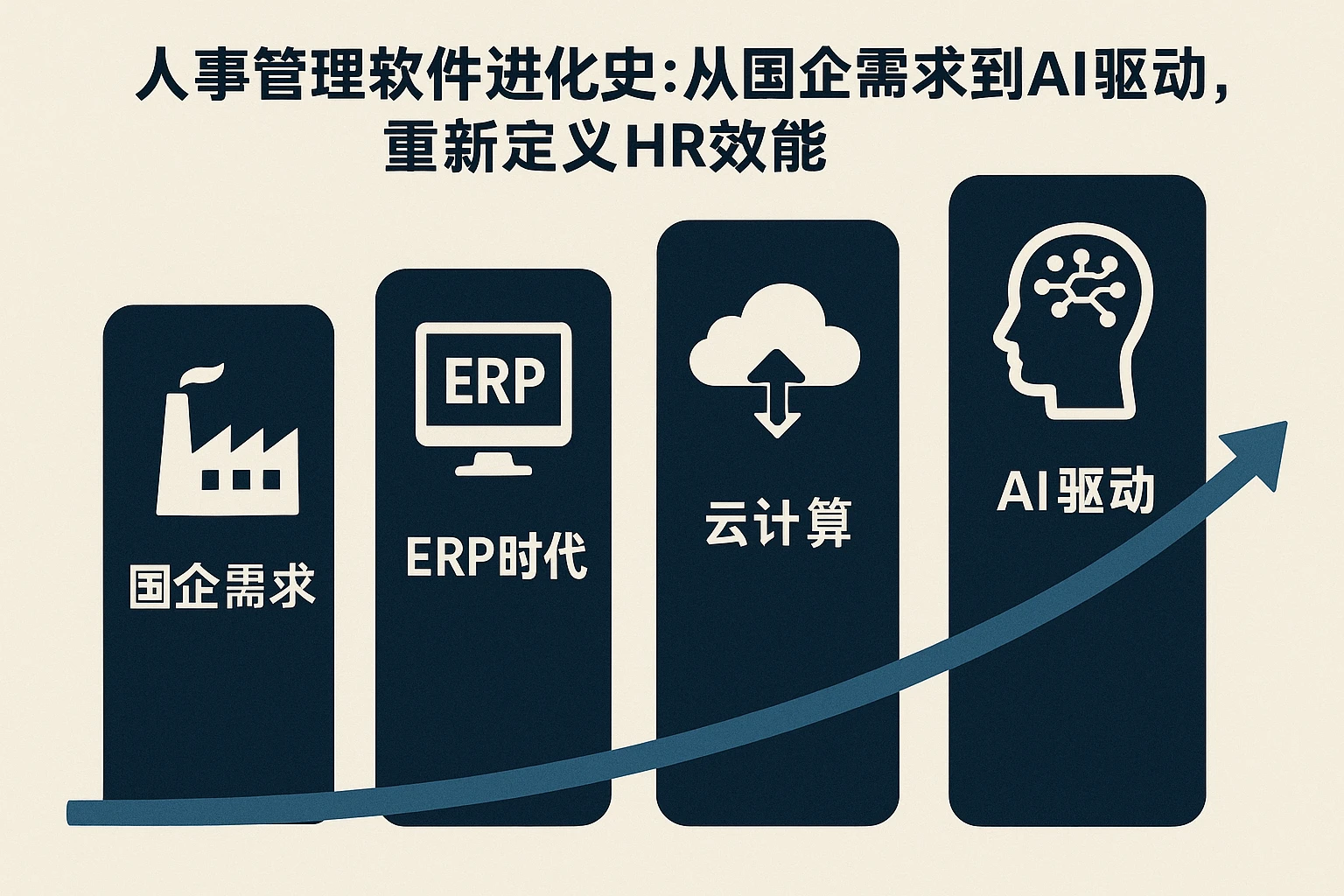 人事管理软件进化史:从国企需求到AI驱动,
重新定义HR效能

国企需求

ERP

ERP时代

云计算

AI驱动